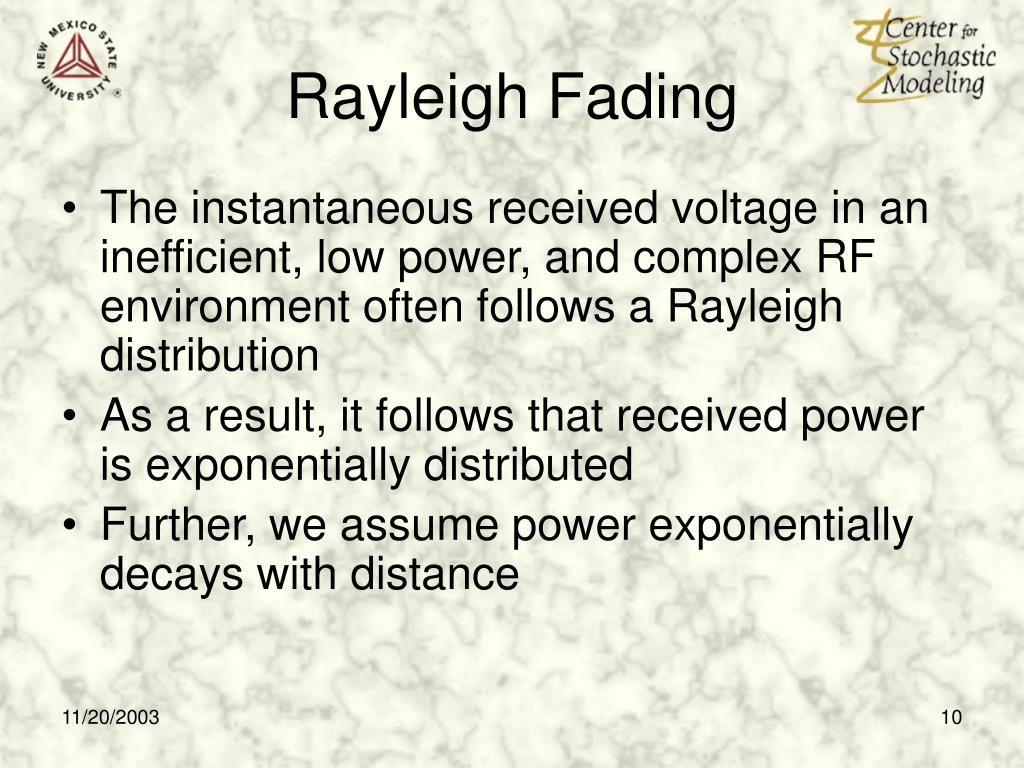 NEW MEXICO STATE UNIVERSITY

Center for Stochastic Modeling

Rayleigh Fading

• The instantaneous received voltage in an inefficient, low power, and complex RF environment often follows a Rayleigh distribution
• As a result, it follows that received power is exponentially distributed
• Further, we assume power exponentially decays with distance

11/20/2003

10